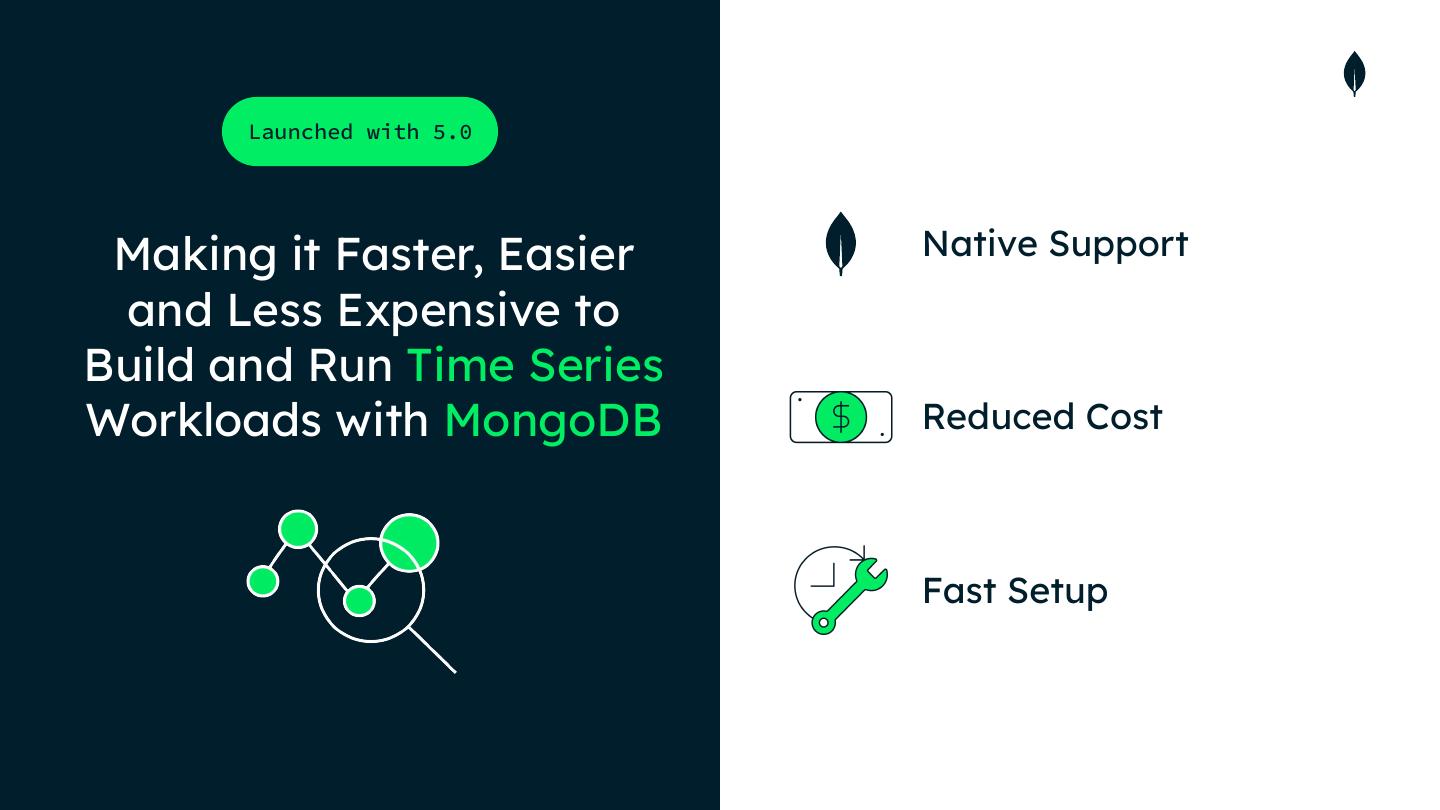 Launched with 5.0

Making it Faster, Easier and Less Expensive to Build and Run Time Series Workloads with MongoDB

Native Support

$

Reduced Cost

Fast Setup